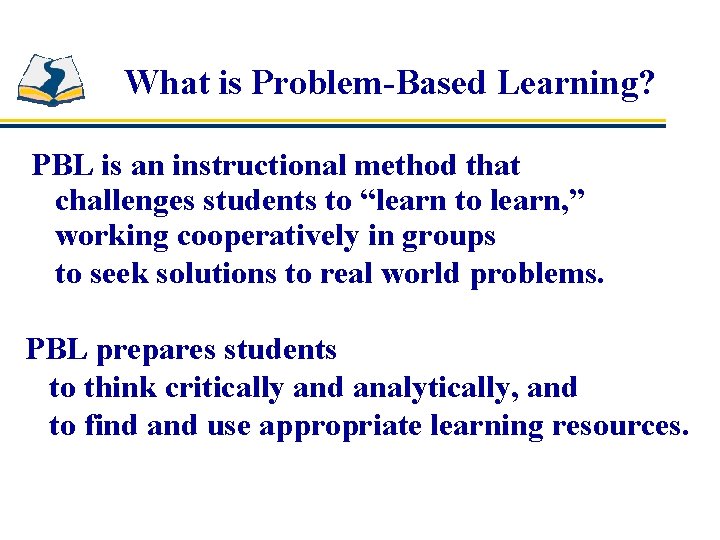 What is Problem-Based Learning?

PBL is an instructional method that challenges students to “learn to learn,” working cooperatively in groups to seek solutions to real world problems.

PBL prepares students to think critically and analytically, and to find and use appropriate learning resources.